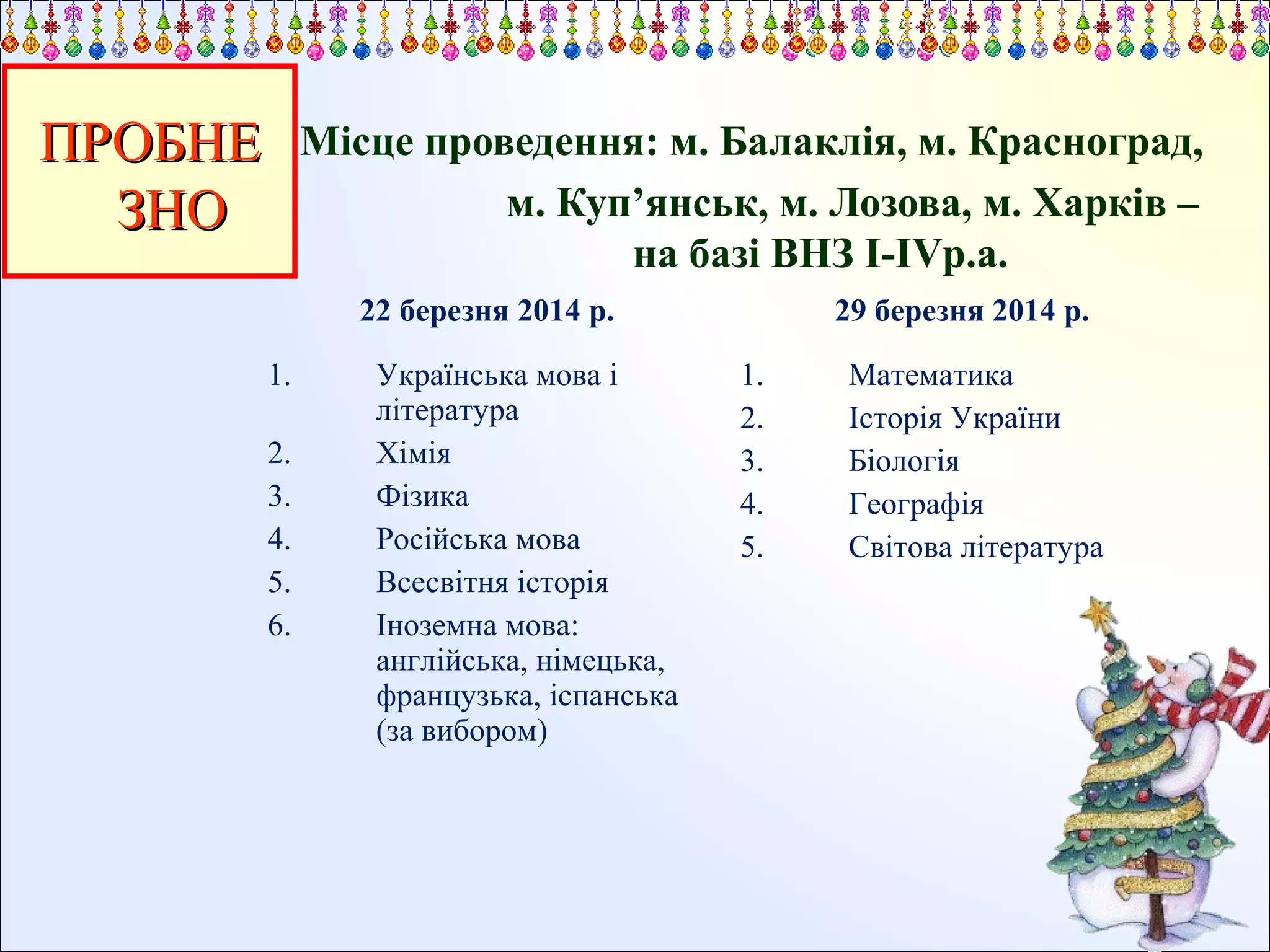 ПРОБНЕ ЗНО

Місце проведення: м. Балаклія, м. Красноград, м. Куп’янськ, м. Лозова, м. Харків – на базі ВНЗ I-IVр.а.

22 березня 2014 р.

1. Українська мова і література
2. Хімія
3. Фізика
4. Російська мова
5. Всесвітня історія
6. Іноземна мова: англійська, німецька, французька, іспанська (за вибором)

29 березня 2014 р.

1. Математика
2. Історія України
3. Біологія
4. Географія
5. Світова література